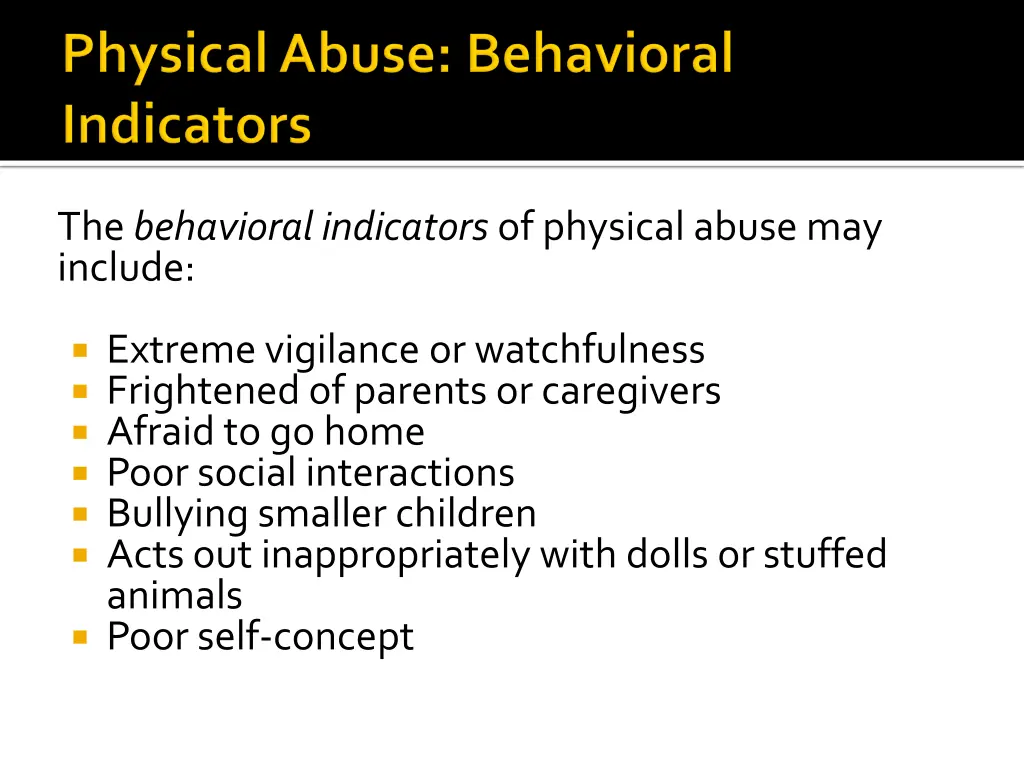 Physical Abuse: Behavioral Indicators

The behavioral indicators of physical abuse may include:

- Extreme vigilance or watchfulness
- Frightened of parents or caregivers
- Afraid to go home
- Poor social interactions
- Bullying smaller children
- Acts out inappropriately with dolls or stuffed animals
- Poor self-concept